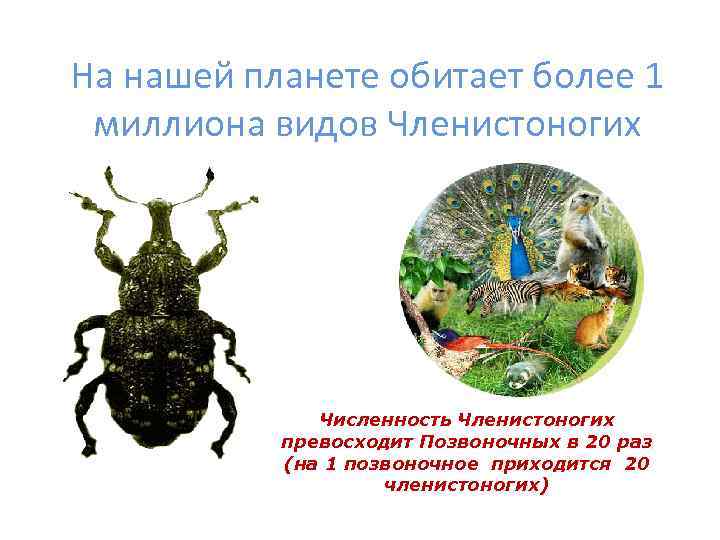 На нашей планете обитает более 1 миллиона видов Членистоногих

Численность Членистоногих превосходит Позвоночных в 20 раз (на 1 позвоночное приходится 20 членистоногих)